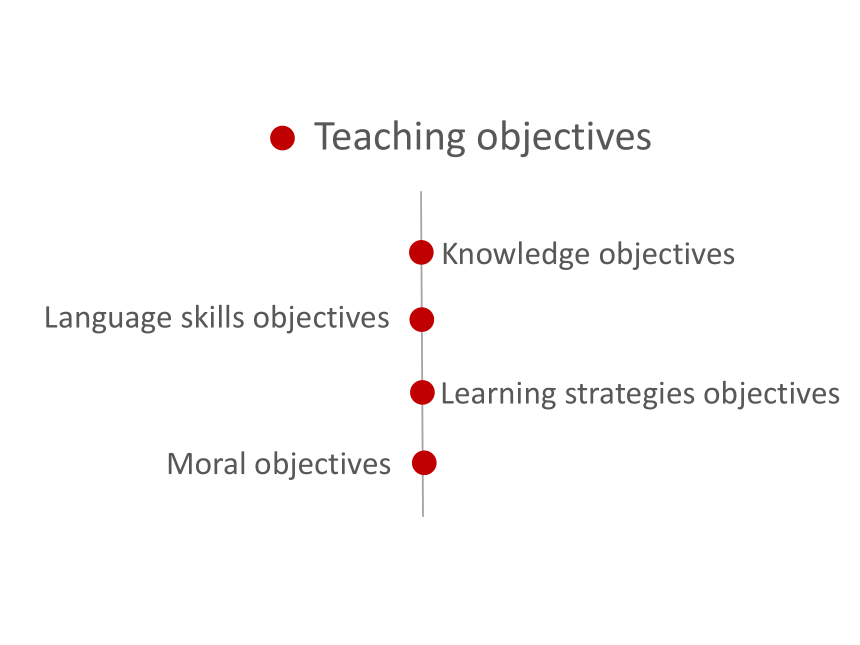 Teaching objectives

Knowledge objectives

Language skills objectives

Learning strategies objectives

Moral objectives